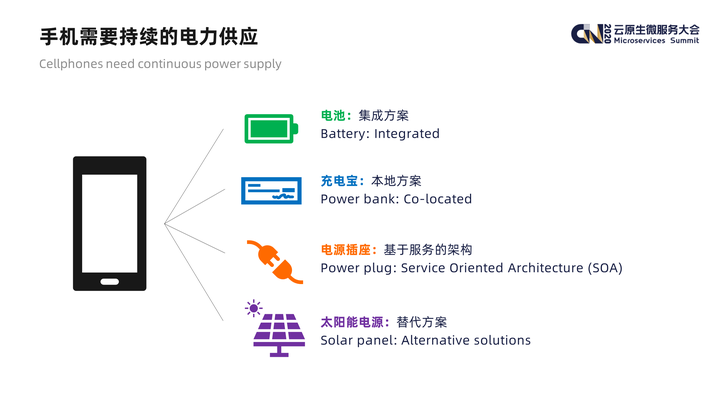 手机需要持续的电力供应

Cellphones need continuous power supply

CN 2020 云原生微服务大会 Microservices Summit

电池：集成方案
Battery: Integrated

充电宝：本地方案
Power bank: Co-located

电源插座：基于服务的架构
Power plug: Service Oriented Architecture (SOA)

太阳能电源：替代方案
Solar panel: Alternative solutions